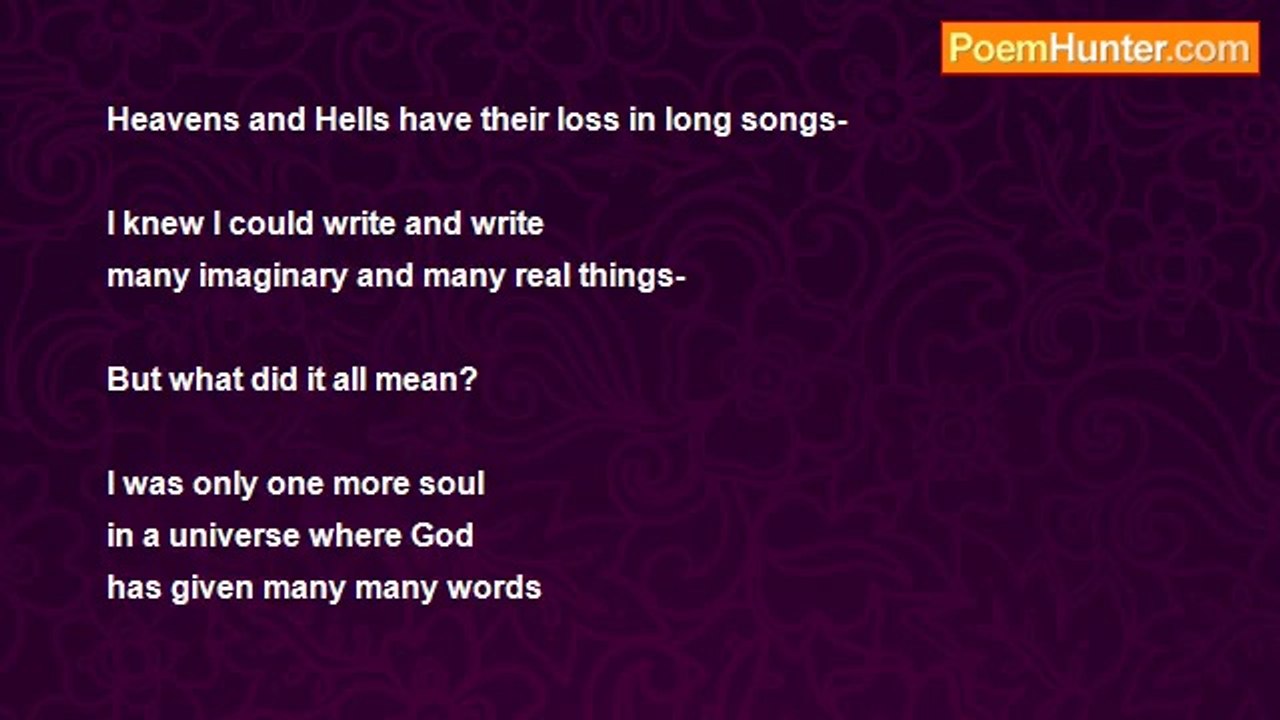 PoemHunter.com

Heavens and Hells have their loss in long songs-

I knew I could write and write
many imaginary and many real things-

But what did it all mean?

I was only one more soul
in a universe where God
has given many many words